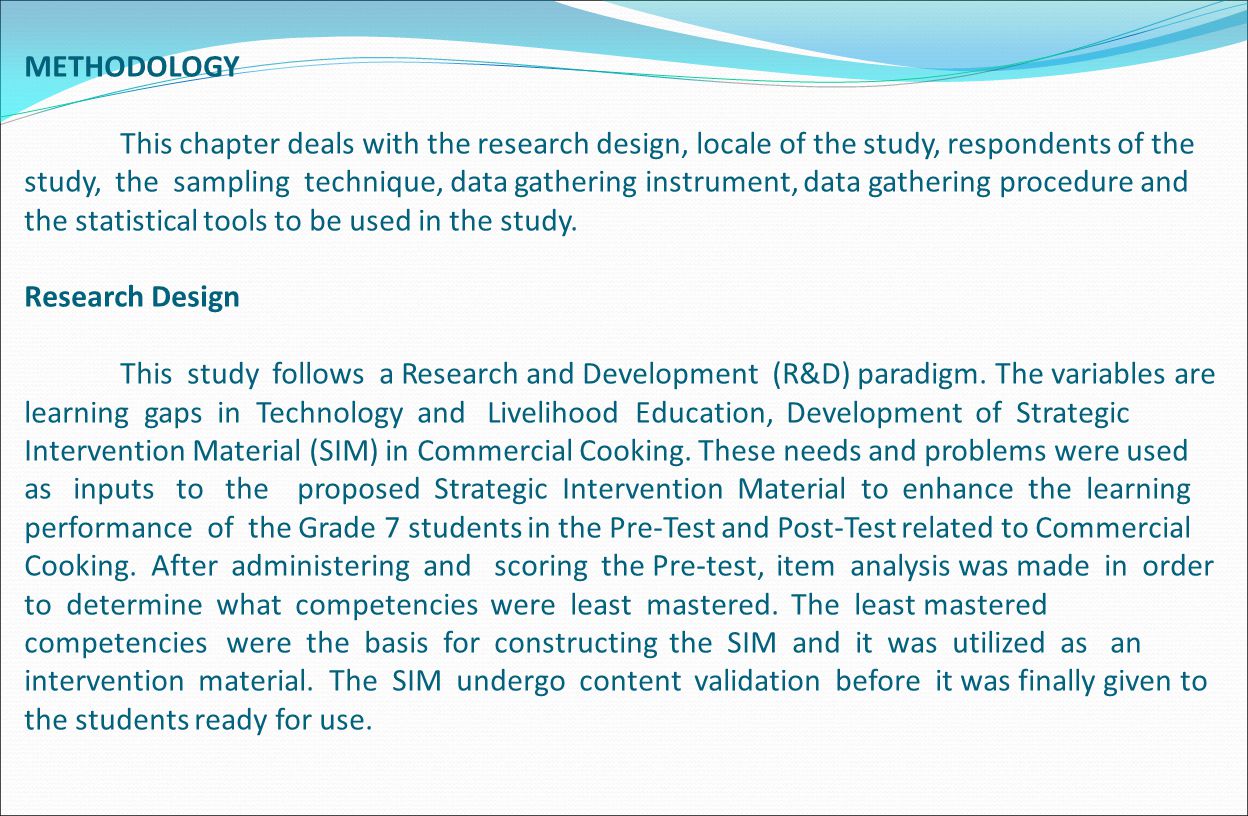 METHODOLOGY

This chapter deals with the research design, locale of the study, respondents of the study, the sampling technique, data gathering instrument, data gathering procedure and the statistical tools to be used in the study.

Research Design

This study follows a Research and Development (R&D) paradigm. The variables are learning gaps in Technology and Livelihood Education, Development of Strategic Intervention Material (SIM) in Commercial Cooking. These needs and problems were used as inputs to the proposed Strategic Intervention Material to enhance the learning performance of the Grade 7 students in the Pre-Test and Post-Test related to Commercial Cooking. After administering and scoring the Pre-test, item analysis was made in order to determine what competencies were least mastered. The least mastered competencies were the basis for constructing the SIM and it was utilized as an intervention material. The SIM undergo content validation before it was finally given to the students ready for use.